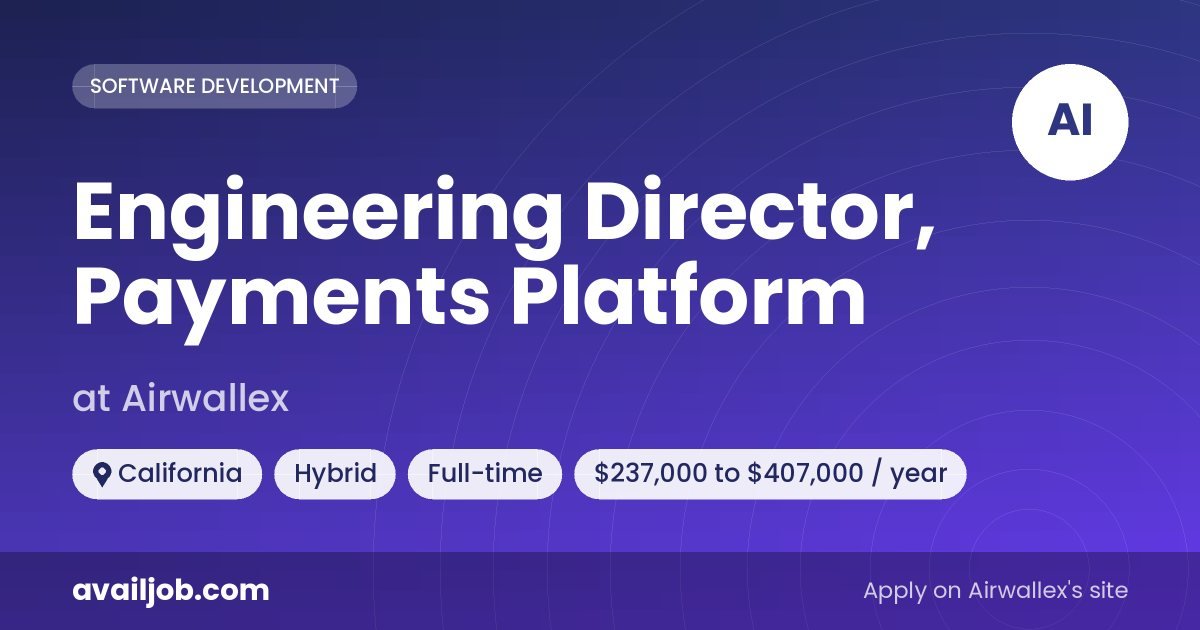 SOFTWARE DEVELOPMENT

AI

Engineering Director, Payments Platform

at Airwallex

California Hybrid Full-time \$237,000 to \$407,000 / year

availjob.com

Apply on Airwallex's site